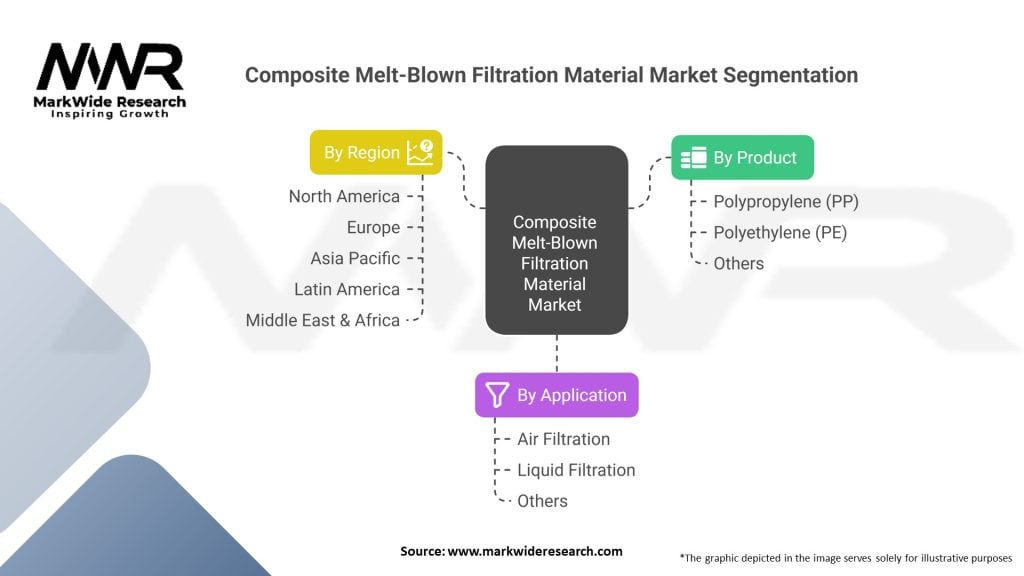 MWR
MarkWide Research
Inspiring Growth

Composite Melt-Blown Filtration Material Market Segmentation

By Region
North America
Europe
Asia Pacific
Latin America
Middle East & Africa

Composite Melt-Blown Filtration Material Market

By Product
Polypropylene (PP)
Polyethylene (PE)
Others

By Application
Air Filtration
Liquid Filtration
Others

Source: www.markwideresearch.com

*The graphic depicted in the image serves solely for illustrative purposes